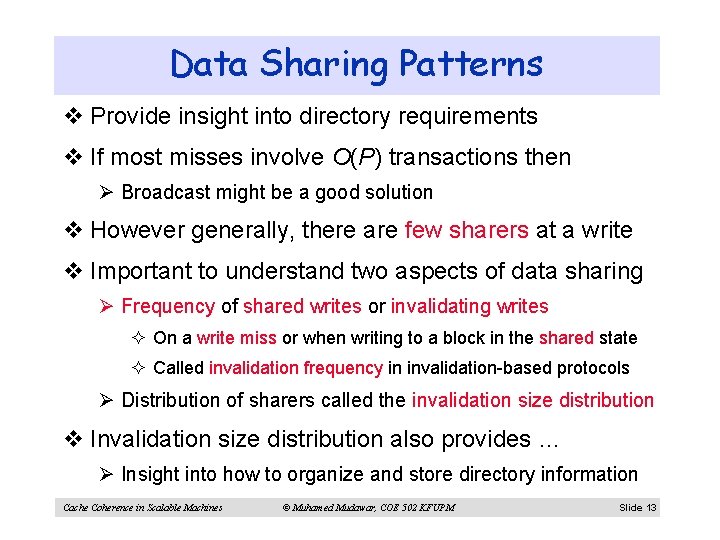 Data Sharing Patterns

❖ Provide insight into directory requirements

❖ If most misses involve $O(P)$ transactions then

➢ Broadcast might be a good solution

❖ However generally, there are few sharers at a write

❖ Important to understand two aspects of data sharing

➢ Frequency of shared writes or invalidating writes

✧ On a write miss or when writing to a block in the shared state

✧ Called invalidation frequency in invalidation-based protocols

➢ Distribution of sharers called the invalidation size distribution

❖ Invalidation size distribution also provides …

➢ Insight into how to organize and store directory information

Cache Coherence in Scalable Machines © Muhamed Mudawar, COE 502 KFUPM Slide 13